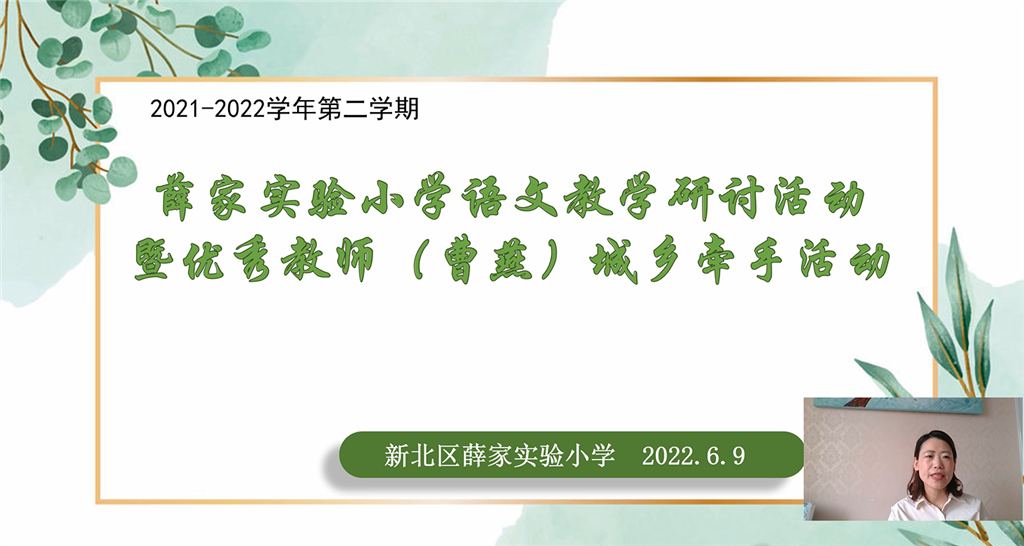 2021-2022学年第二学期

薛家实验小学语文教学研讨活动
暨优秀教师（曹燕）城乡牵手活动

新北区薛家实验小学 2022.6.9